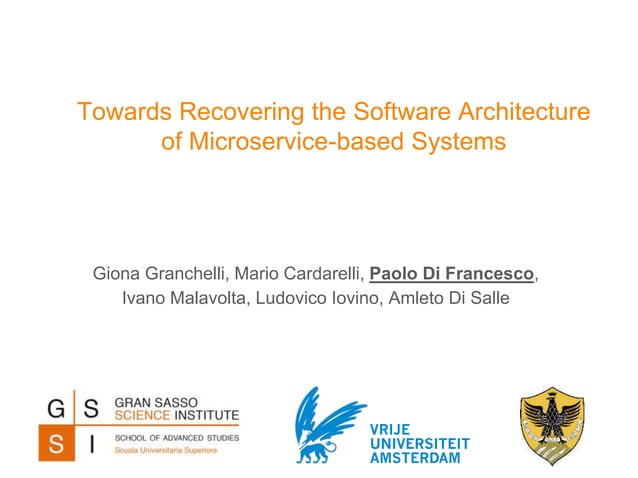 Towards Recovering the Software Architecture of Microservice-based Systems

Giona Granchelli, Mario Cardarelli, Paolo Di Francesco, Ivano Malavolta, Ludovico Iovino, Amleto Di Salle

G S
S I
GRAN SASSO SCIENCE INSTITUTE
SCHOOL OF ADVANCED STUDIES
Scuola Universitaria Superiore

VRIJE UNIVERSITEIT AMSTERDAM